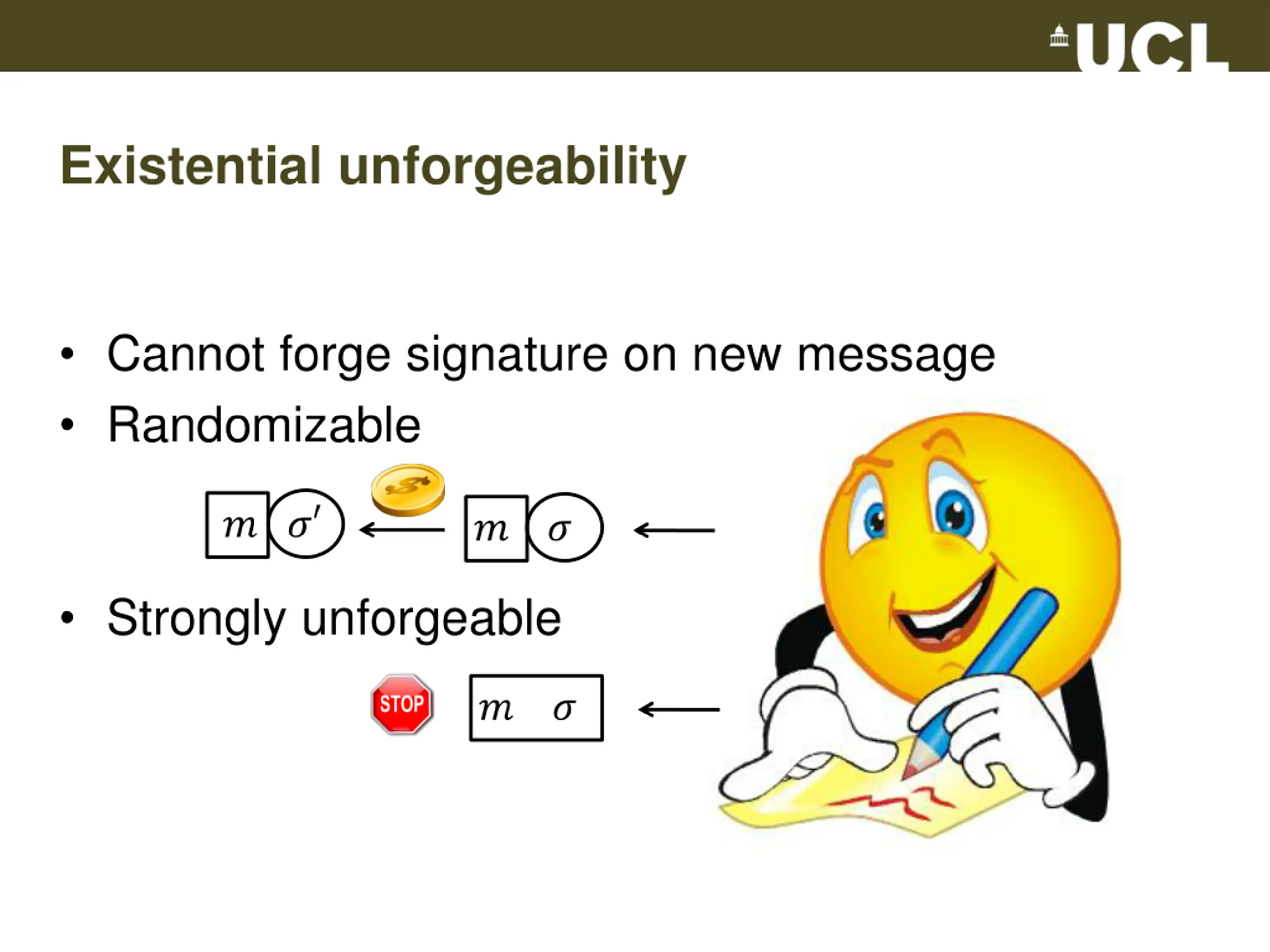 UCL

Existential unforgeability

• Cannot forge signature on new message
• Randomizable

$m$ $\sigma'$ $\leftarrow$ $m$ $\sigma$ $\leftarrow$

• Strongly unforgeable

STOP $m$ $\sigma$ $\leftarrow$